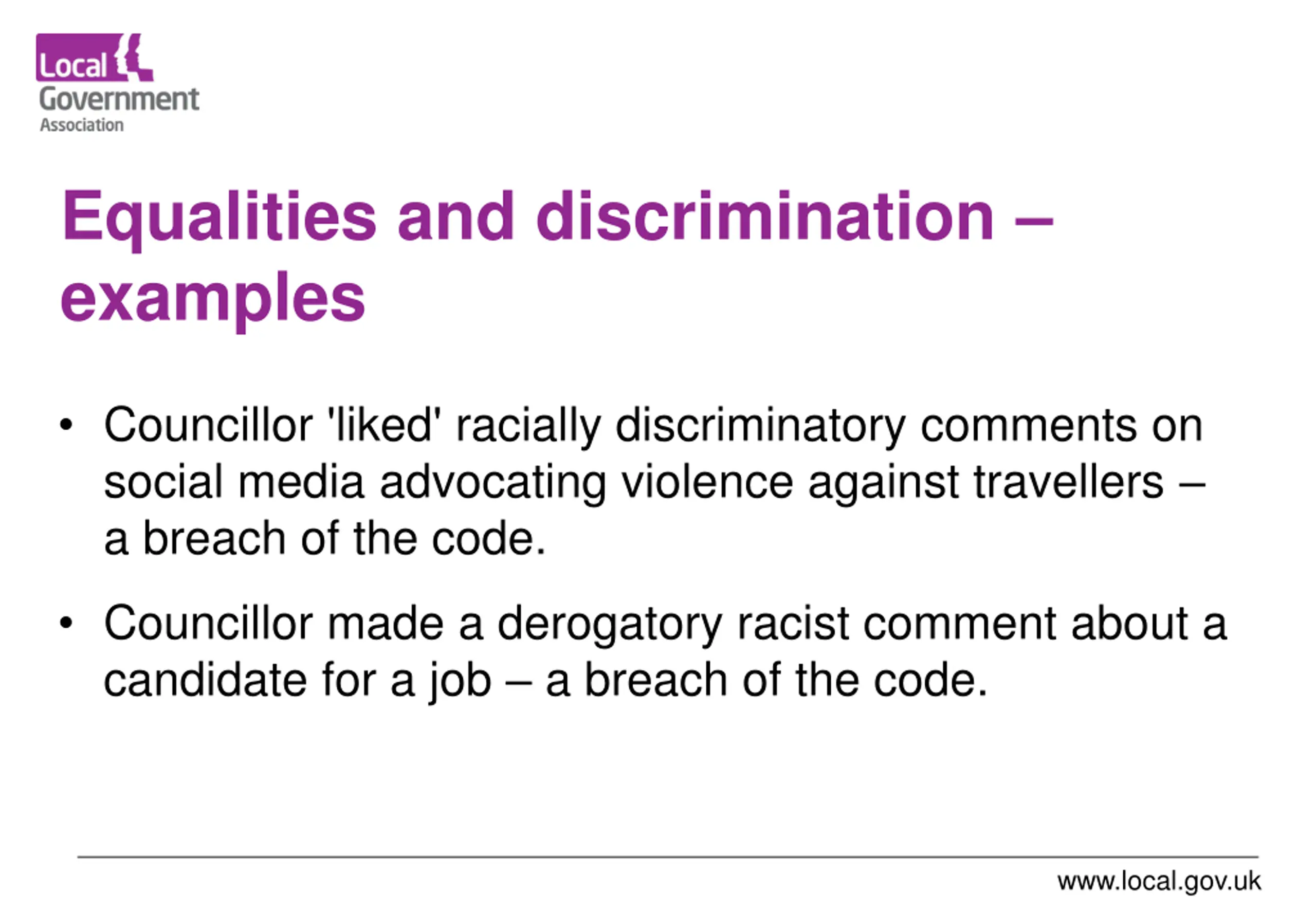 Local Government Association

Equalities and discrimination – examples

• Councillor 'liked' racially discriminatory comments on social media advocating violence against travellers – a breach of the code.

• Councillor made a derogatory racist comment about a candidate for a job – a breach of the code.

www.local.gov.uk